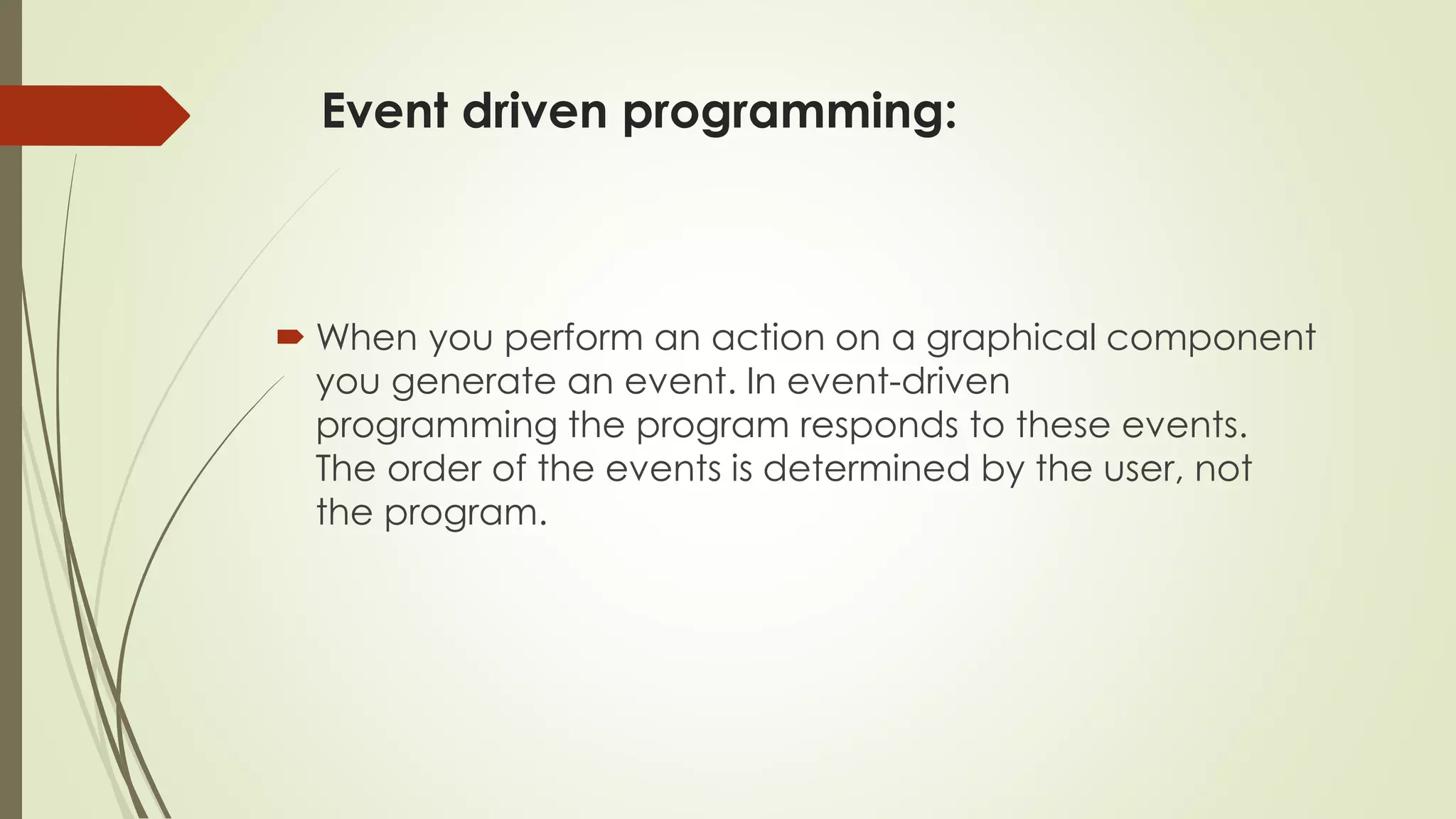 Event driven programming:

When you perform an action on a graphical component you generate an event. In event-driven programming the program responds to these events. The order of the events is determined by the user, not the program.